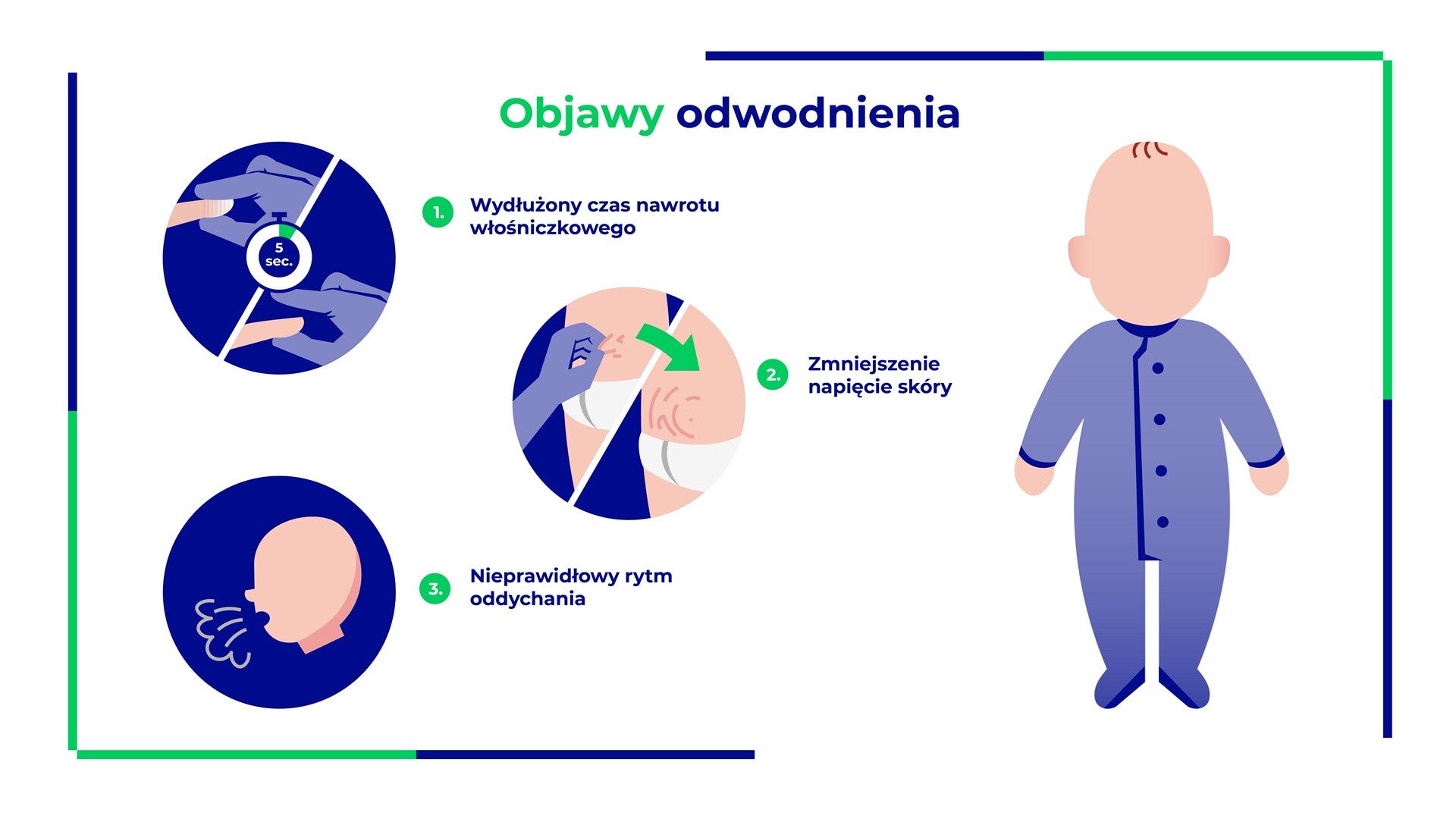 Objawy odwodnienia

5 sec.

1. Wydłużony czas nawrotu włośniczkowego

2. Zmniejszenie napięcie skóry

3. Nieprawidłowy rytm oddychania